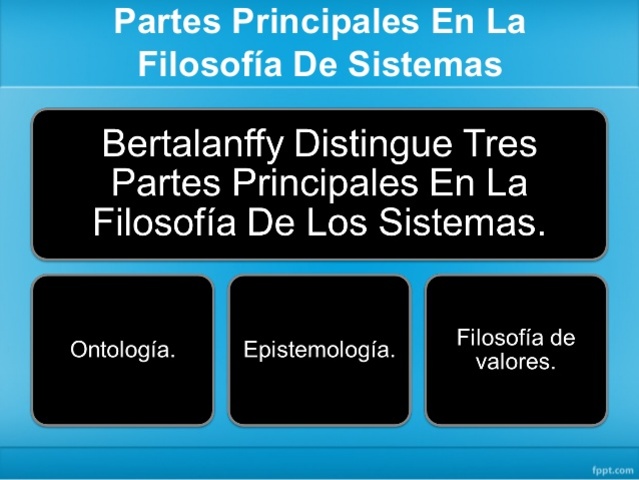 Partes Principales En La Filosofía De Sistemas

Bertalanffy Distingue Tres Partes Principales En La Filosofía De Los Sistemas.

Ontología.

Epistemología.

Filosofía de valores.

fppt.com